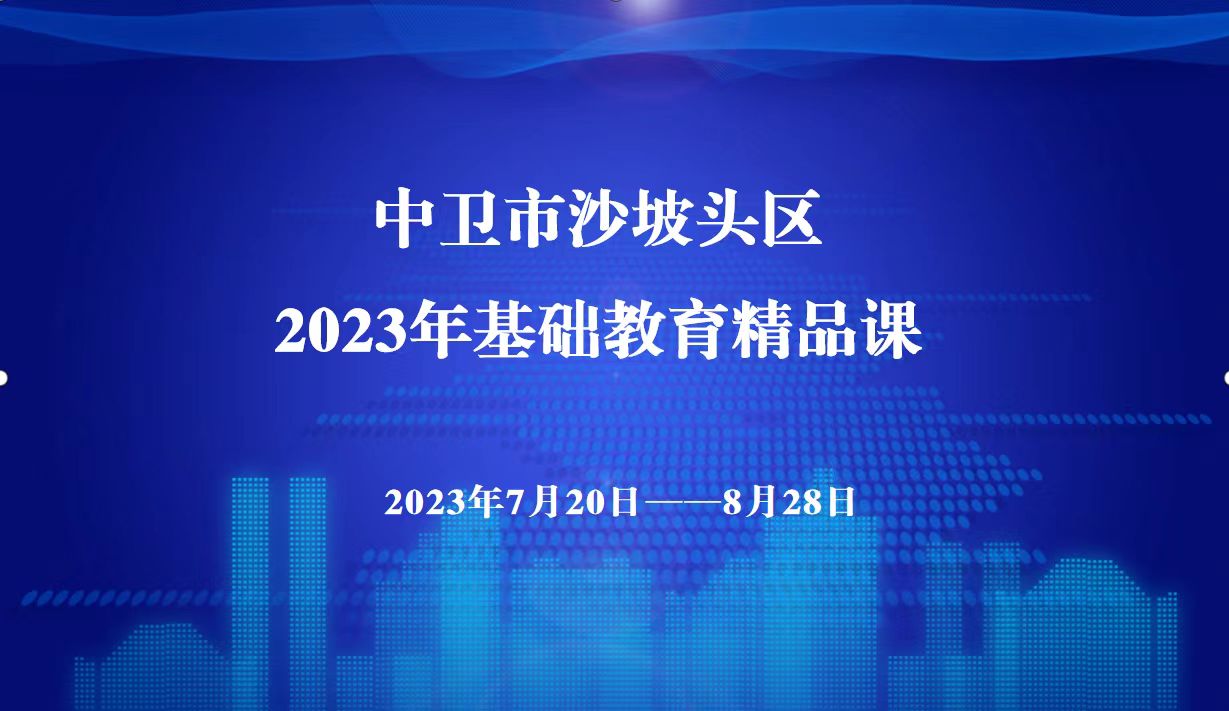 中卫市沙坡头区
2023年基础教育精品课

2023年7月20日——8月28日